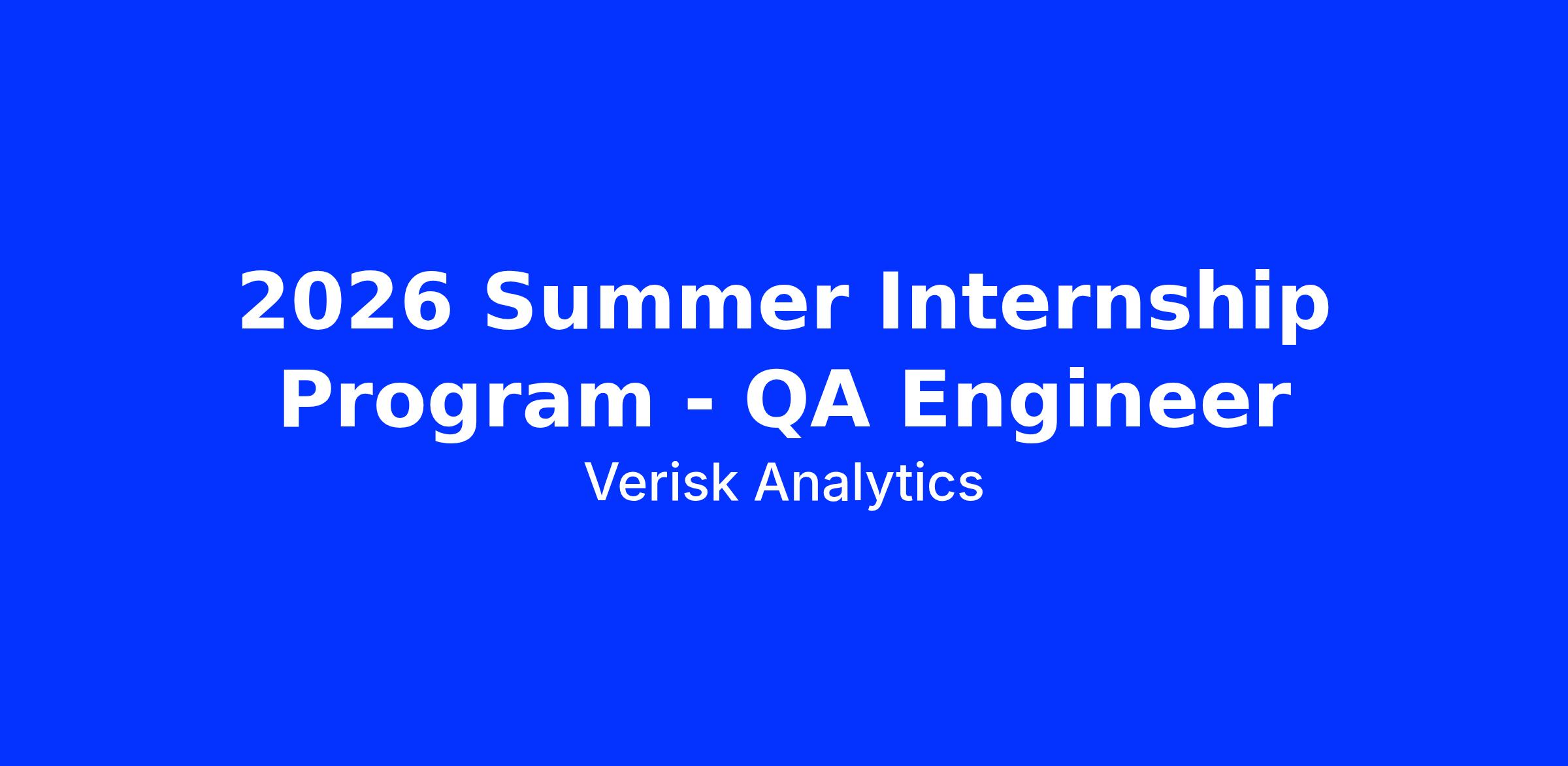 2026 Summer Internship Program - QA Engineer

Verisk Analytics